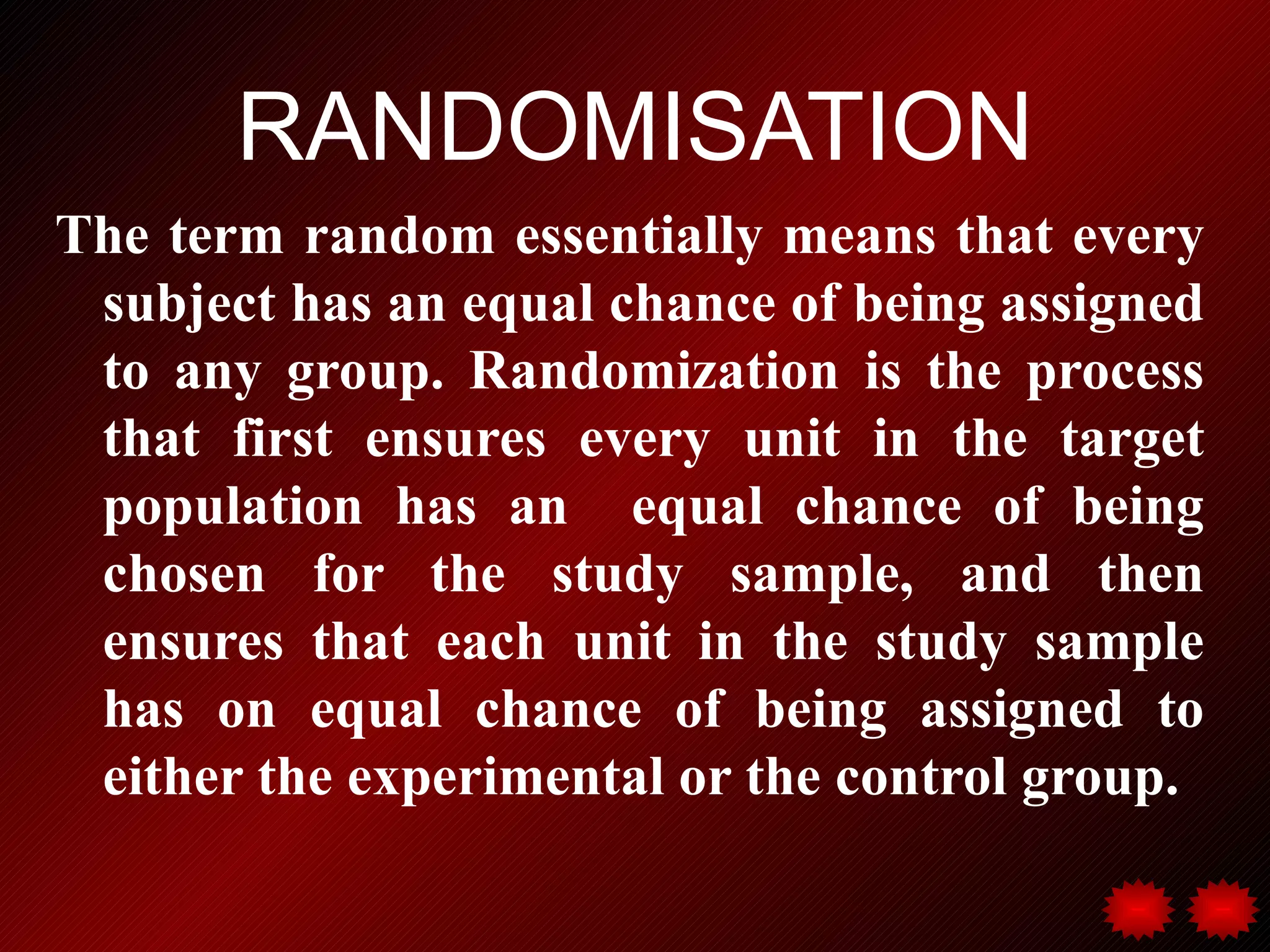 RANDOMISATION

The term random essentially means that every subject has an equal chance of being assigned to any group. Randomization is the process that first ensures every unit in the target population has an equal chance of being chosen for the study sample, and then ensures that each unit in the study sample has on equal chance of being assigned to either the experimental or the control group.